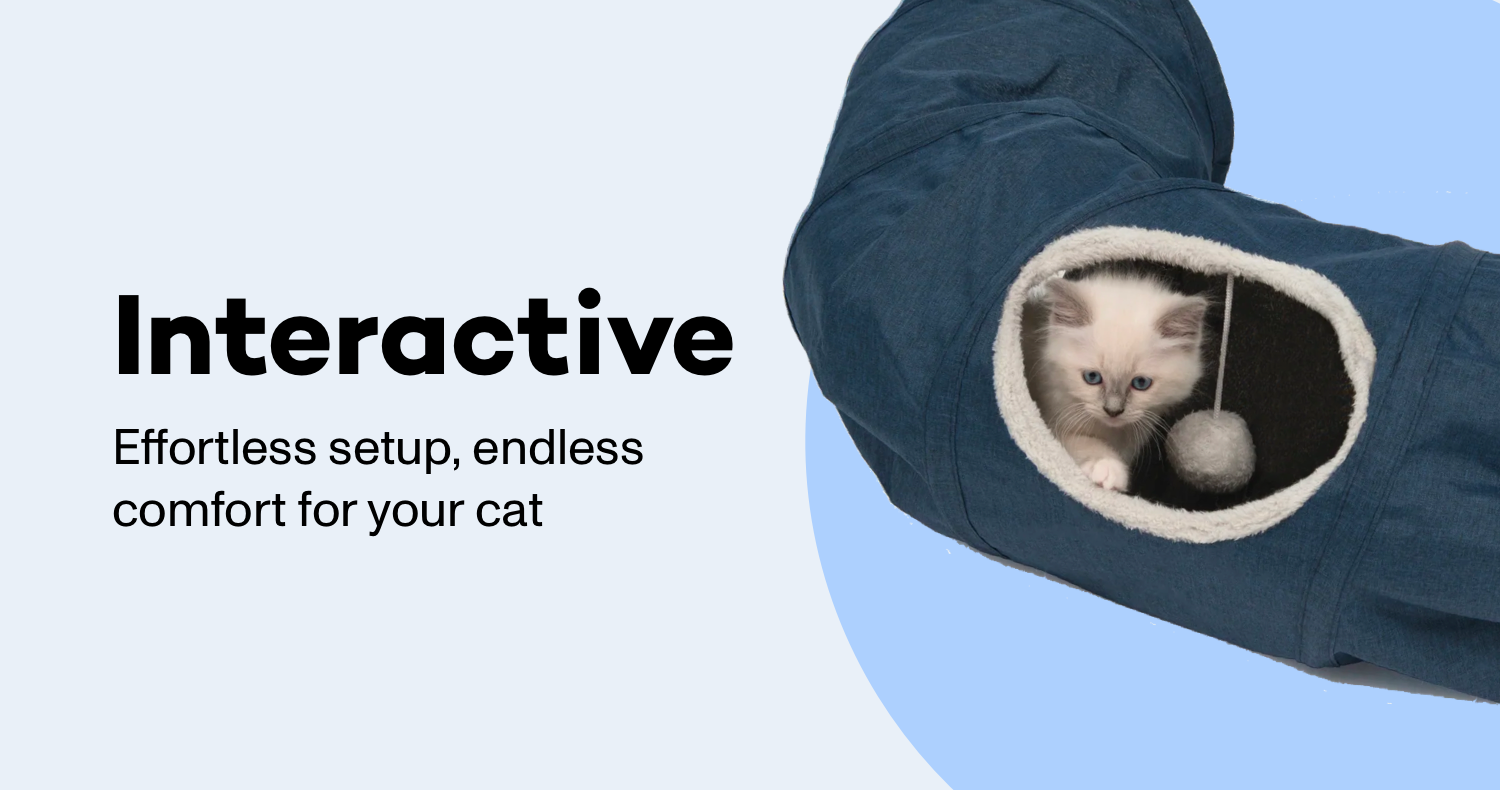 Interactive

Effortless setup, endless comfort for your cat